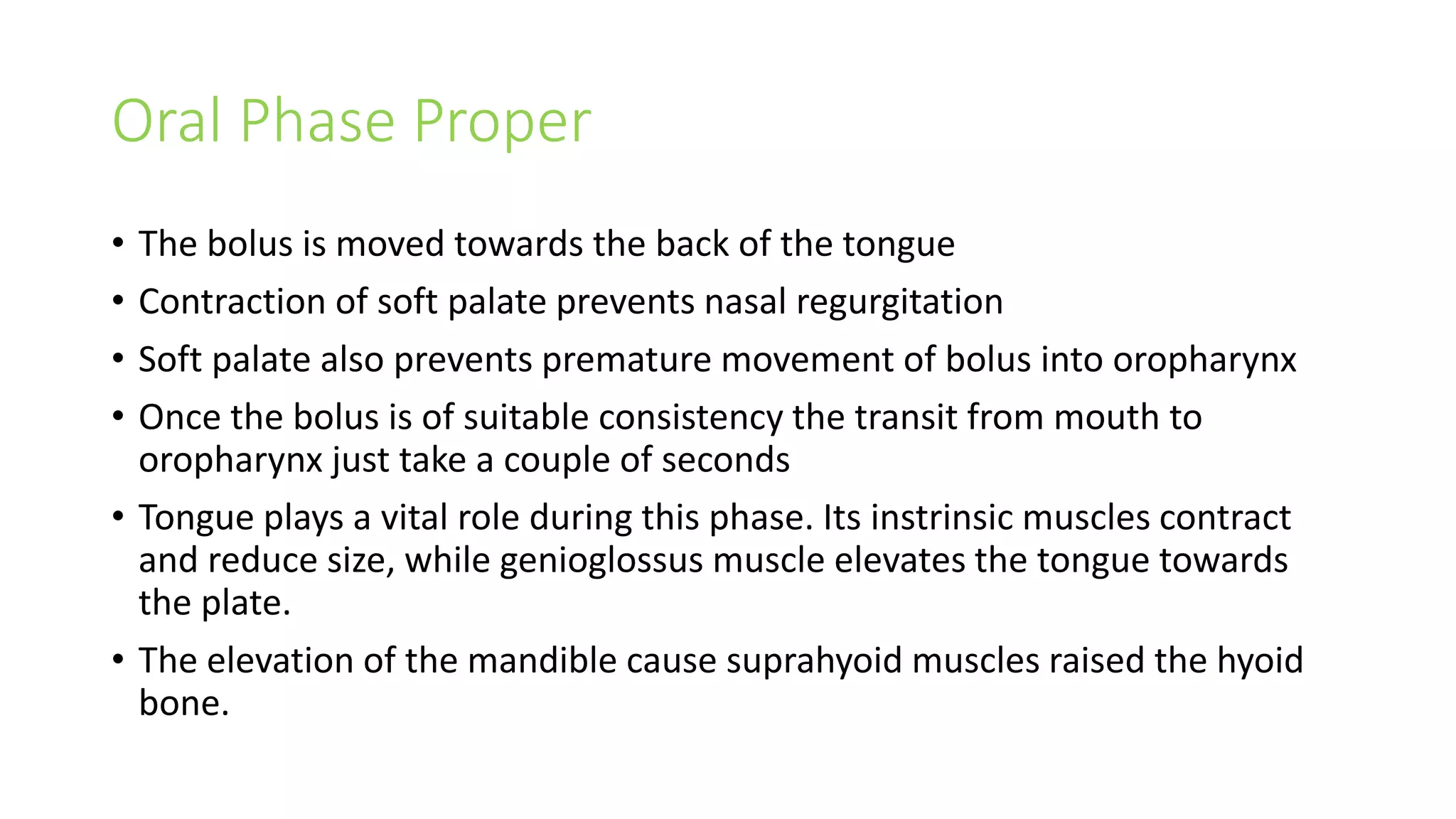 Oral Phase Proper

• The bolus is moved towards the back of the tongue
• Contraction of soft palate prevents nasal regurgitation
• Soft palate also prevents premature movement of bolus into oropharynx
• Once the bolus is of suitable consistency the transit from mouth to oropharynx just take a couple of seconds
• Tongue plays a vital role during this phase. Its instrinsic muscles contract and reduce size, while genioglossus muscle elevates the tongue towards the plate.
• The elevation of the mandible cause suprahyoid muscles raised the hyoid bone.